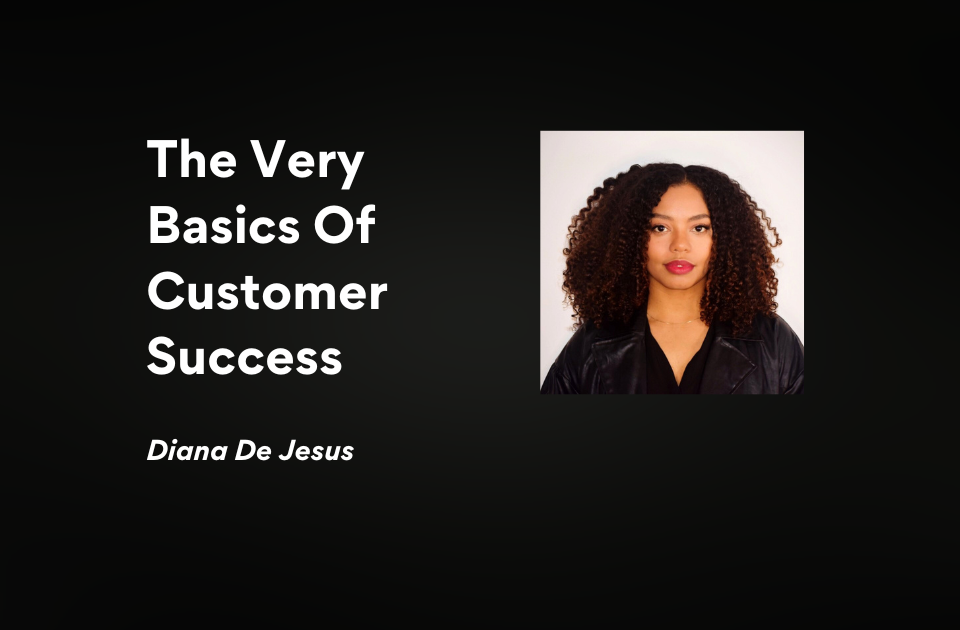 The Very Basics Of Customer Success

Diana De Jesus